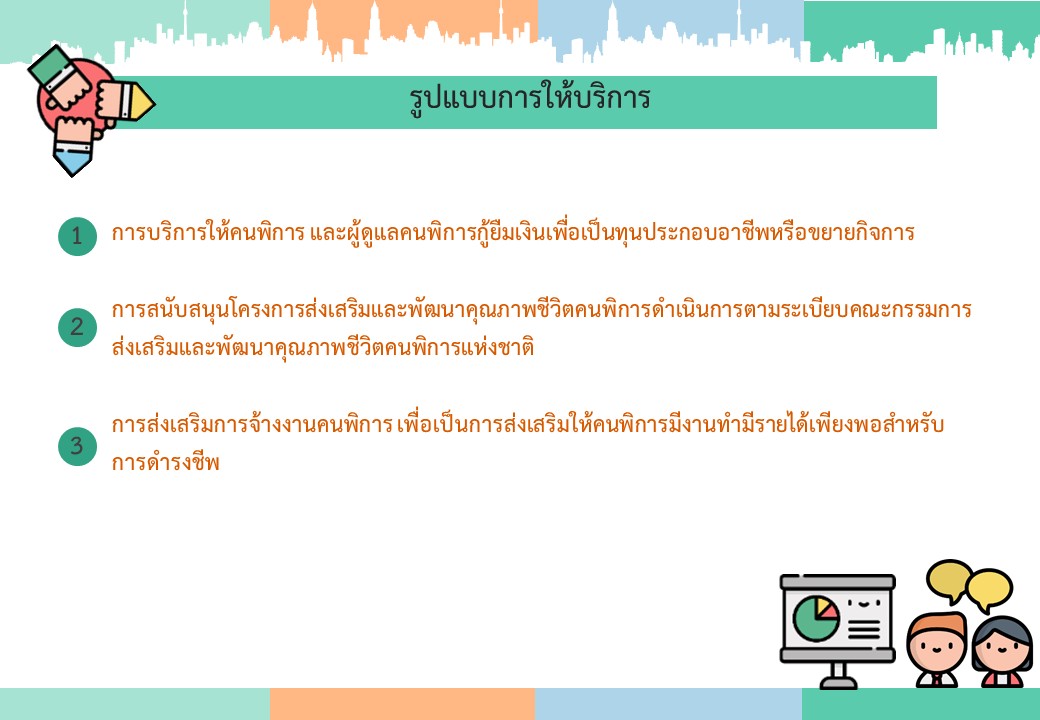 รูปแบบการให้บริการ

1 การบริการให้คนพิการ และผู้ดูแลคนพิการกู้ยืมเงินเพื่อเป็นทุนประกอบอาชีพหรือขยายกิจการ

2 การสนับสนุนโครงการส่งเสริมและพัฒนาคุณภาพชีวิตคนพิการดำเนินการตามระเบียบคณะกรรมการส่งเสริมและพัฒนาคุณภาพชีวิตคนพิการแห่งชาติ

3 การส่งเสริมการจ้างงานคนพิการ เพื่อเป็นการส่งเสริมให้คนพิการมีงานทำมีรายได้เพียงพอสำหรับการดำรงชีพ